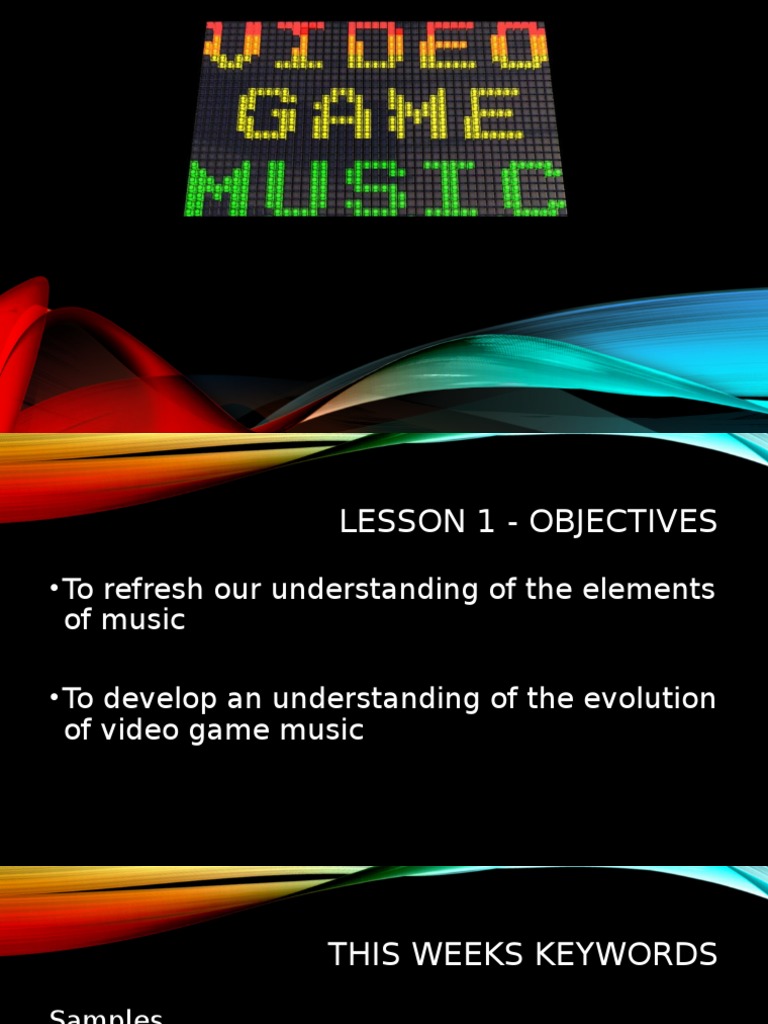 VIDEO GAME MUSIC

LESSON 1 - OBJECTIVES

•To refresh our understanding of the elements of music

•To develop an understanding of the evolution of video game music

THIS WEEKS KEYWORDS

Samples